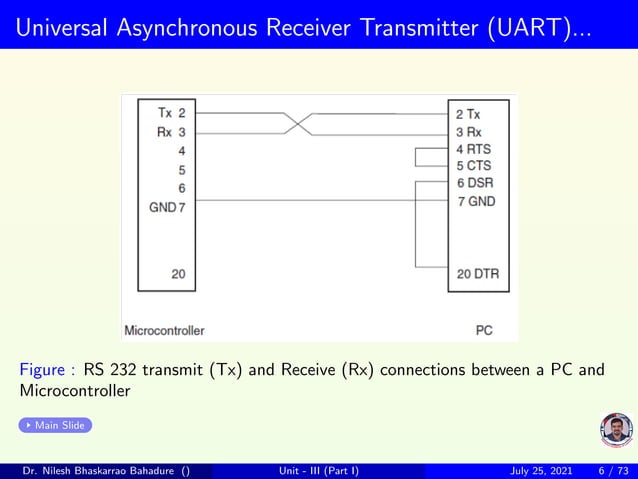 Universal Asynchronous Receiver Transmitter (UART)...

Tx 2
Rx 3
4
5
6
GND 7
20

2 Tx
3 Rx
4 RTS
5 CTS
6 DSR
7 GND
20 DTR

Microcontroller

PC

Figure : RS 232 transmit (Tx) and Receive (Rx) connections between a PC and Microcontroller

Main Slide

Dr. Nilesh Bhaskarrao Bahadure () Unit - III (Part I) July 25, 2021 6 / 73